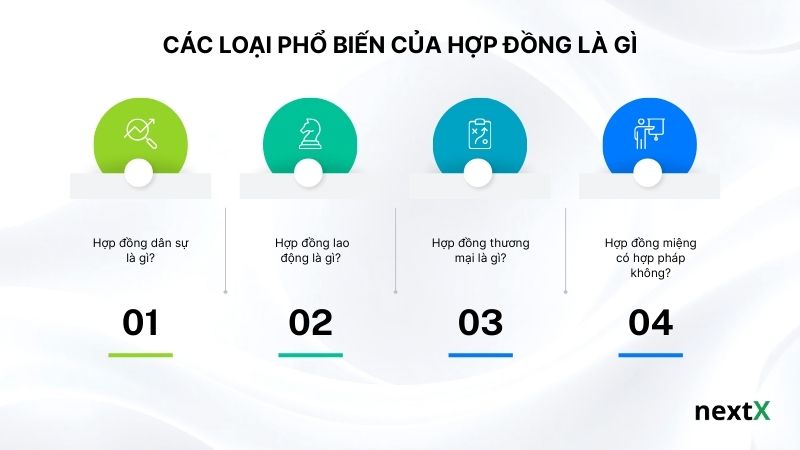 CÁC LOẠI PHỔ BIẾN CỦA HỢP ĐỒNG LÀ GÌ

Hợp đồng dân sự là gì?

01

Hợp đồng lao động là gì?

02

Hợp đồng thương mại là gì?

03

Hợp đồng miệng có hợp pháp không?

04

nextX